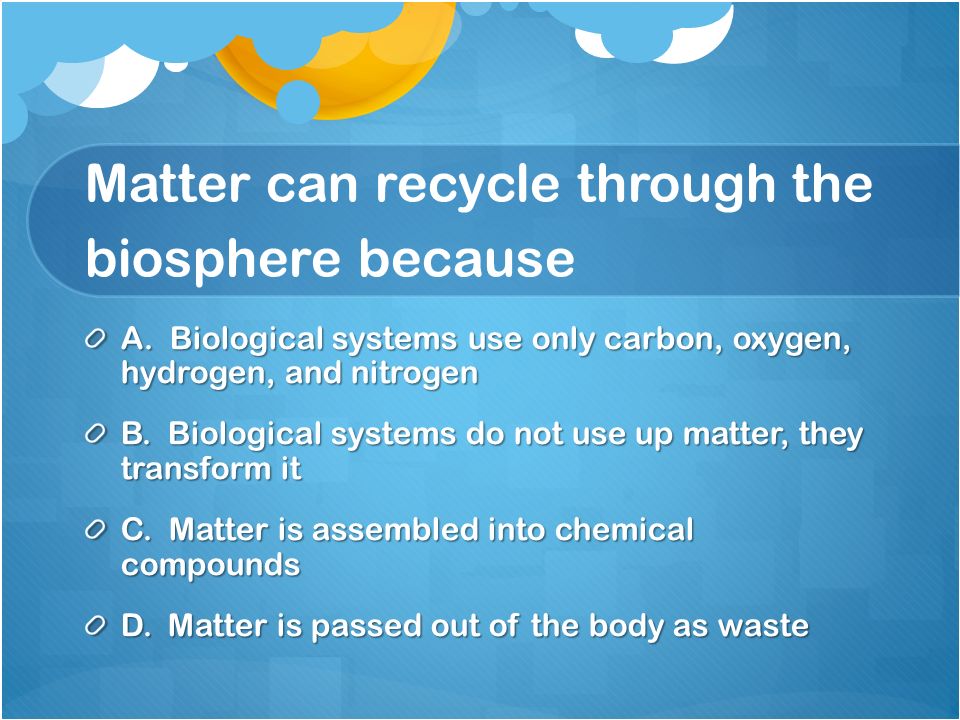 Matter can recycle through the biosphere because

A. Biological systems use only carbon, oxygen, hydrogen, and nitrogen

B. Biological systems do not use up matter, they transform it

C. Matter is assembled into chemical compounds

D. Matter is passed out of the body as waste